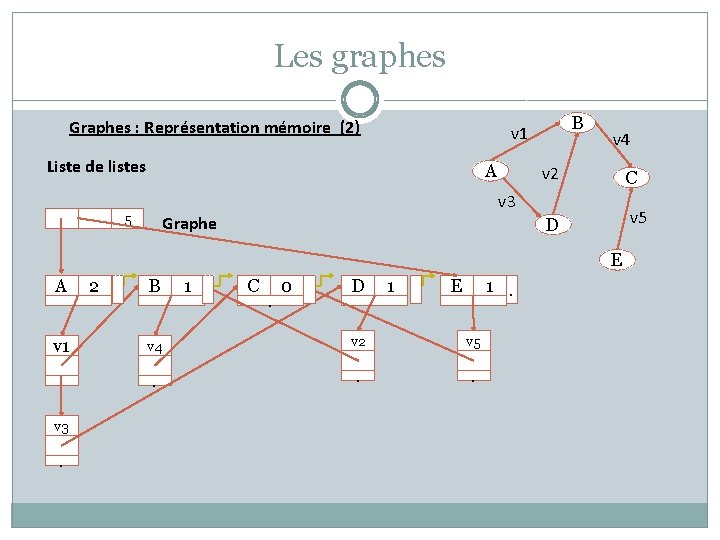 Les graphes

Graphes : Représentation mémoire (2)

Liste de listes

5 Graphe

A 2 B 1 C 0 D 1 E 1

v1 v4 v2 v5

v3

B
v1 v4
A v2 C
v3
D v5
E